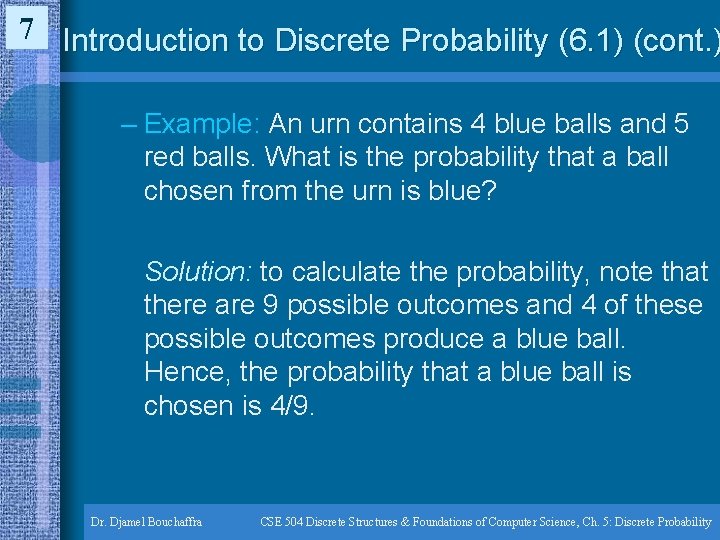 7

Introduction to Discrete Probability (6.1) (cont.)

– Example: An urn contains 4 blue balls and 5 red balls. What is the probability that a ball chosen from the urn is blue?

Solution: to calculate the probability, note that there are 9 possible outcomes and 4 of these possible outcomes produce a blue ball. Hence, the probability that a blue ball is chosen is 4/9.

Dr. Djamel Bouchaffra

CSE 504 Discrete Structures & Foundations of Computer Science, Ch. 5: Discrete Probability